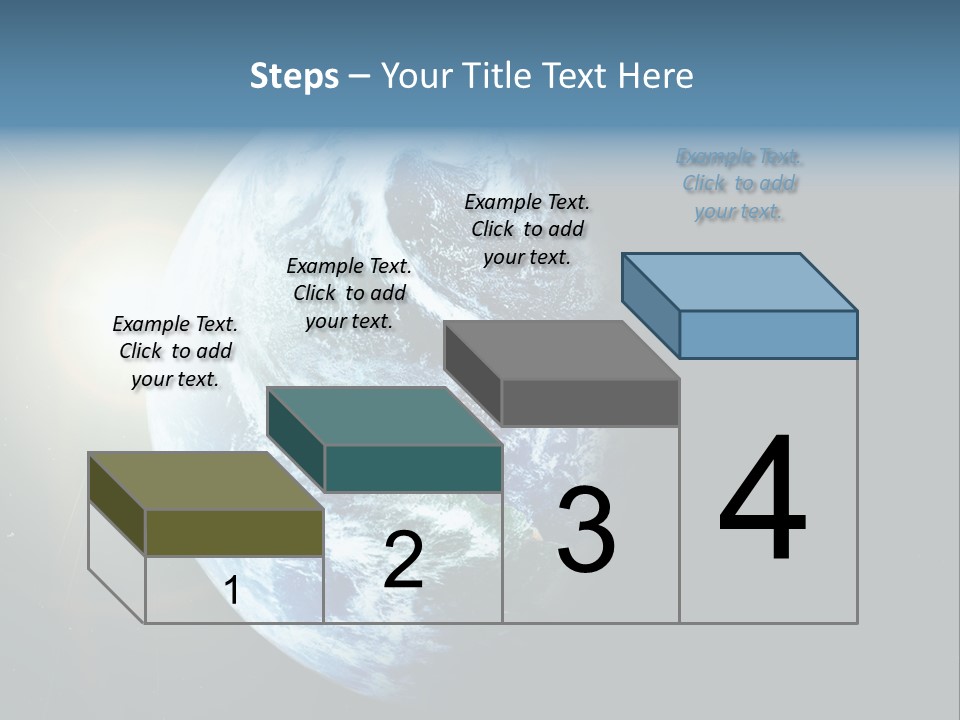 Steps – Your Title Text Here

Example Text. Click to add your text.

Example Text. Click to add your text.

Example Text. Click to add your text.

Example Text. Click to add your text.

1

2

3

4